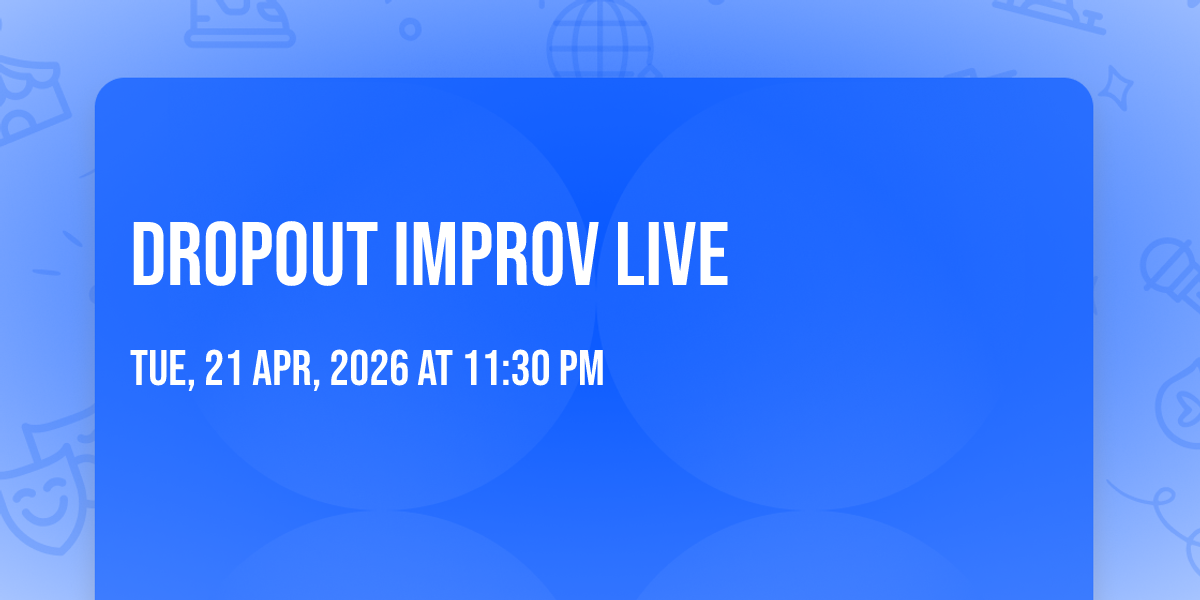 DROPOUT IMPROV LIVE

TUE, 21 APR, 2026 AT 11:30 PM